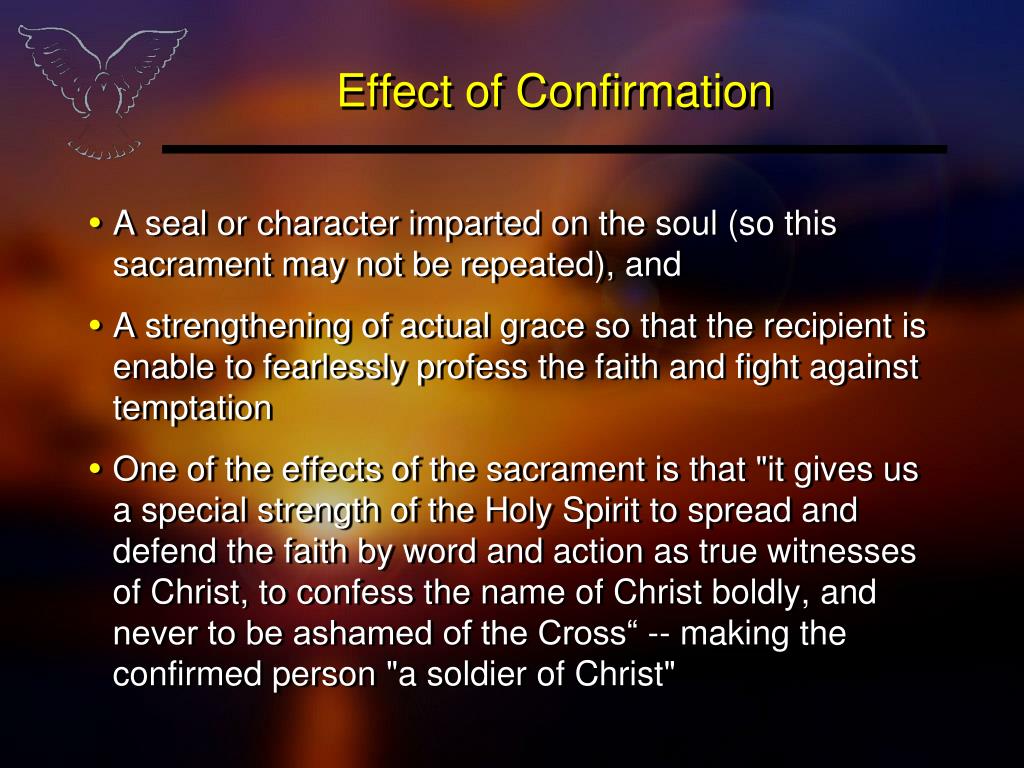 Effect of Confirmation

• A seal or character imparted on the soul (so this sacrament may not be repeated), and

• A strengthening of actual grace so that the recipient is enable to fearlessly profess the faith and fight against temptation

• One of the effects of the sacrament is that "it gives us a special strength of the Holy Spirit to spread and defend the faith by word and action as true witnesses of Christ, to confess the name of Christ boldly, and never to be ashamed of the Cross“ -- making the confirmed person "a soldier of Christ"